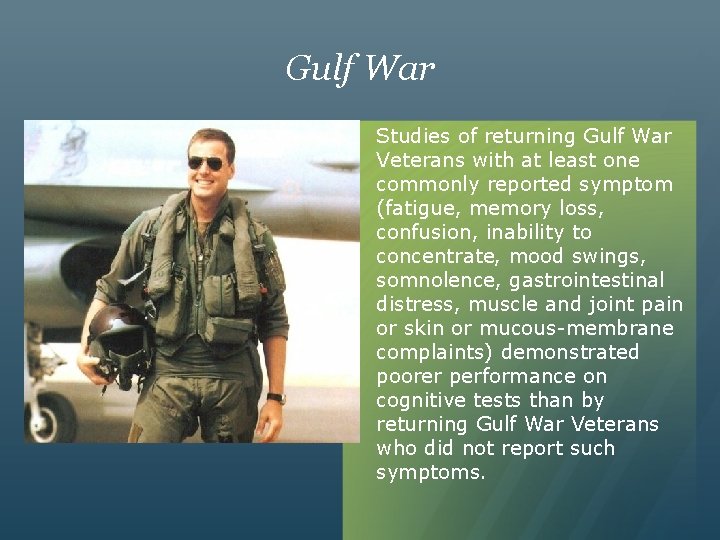 Gulf War

Studies of returning Gulf War Veterans with at least one commonly reported symptom (fatigue, memory loss, confusion, inability to concentrate, mood swings, somnolence, gastrointestinal distress, muscle and joint pain or skin or mucous-membrane complaints) demonstrated poorer performance on cognitive tests than by returning Gulf War Veterans who did not report such symptoms.